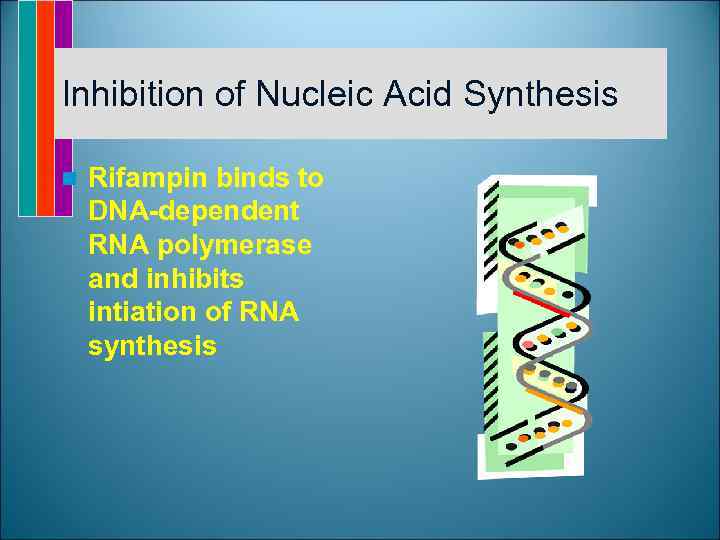 Inhibition of Nucleic Acid Synthesis

Rifampin binds to DNA-dependent RNA polymerase and inhibits intiation of RNA synthesis